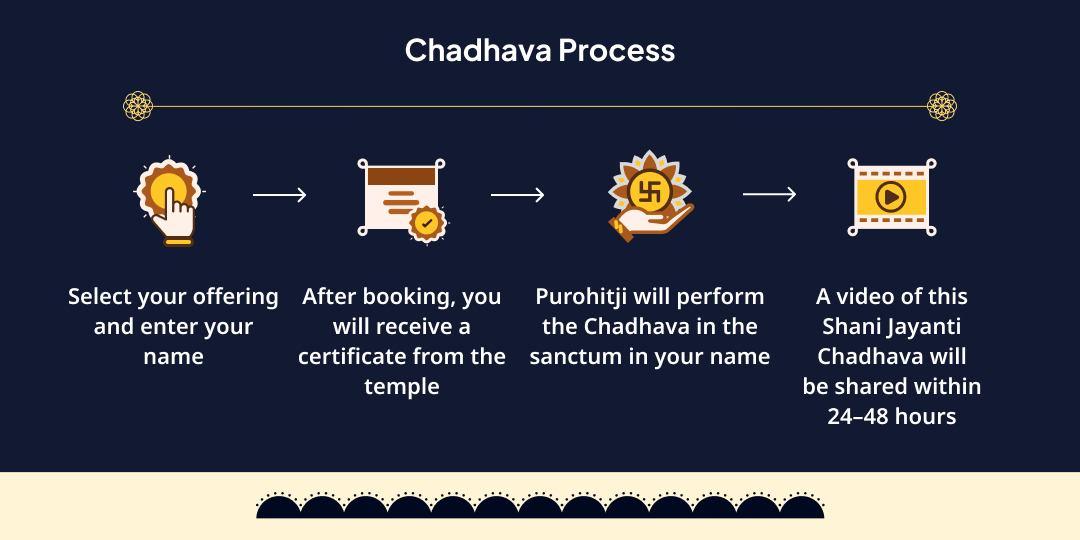 Chadhava Process

Select your offering and enter your name

After booking, you will receive a certificate from the temple

Purohitji will perform the Chadhava in the sanctum in your name

A video of this Shani Jayanti Chadhava will be shared within 24–48 hours